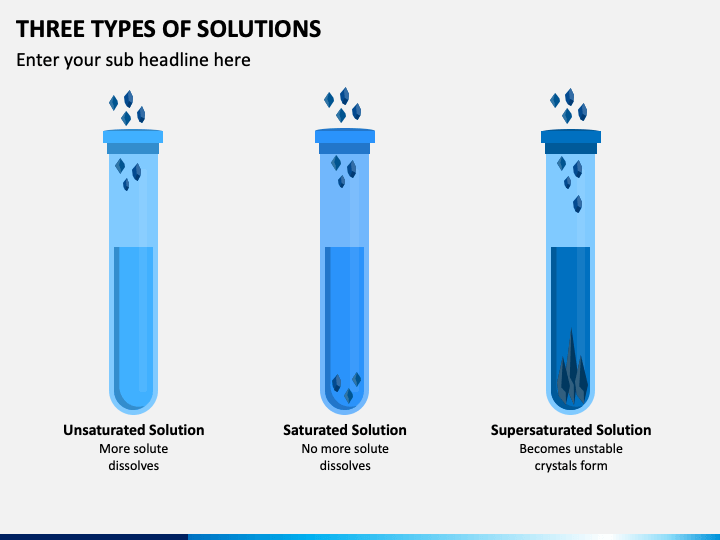 THREE TYPES OF SOLUTIONS

Enter your sub headline here

Unsaturated Solution
More solute dissolves

Saturated Solution
No more solute dissolves

Supersaturated Solution
Becomes unstable crystals form